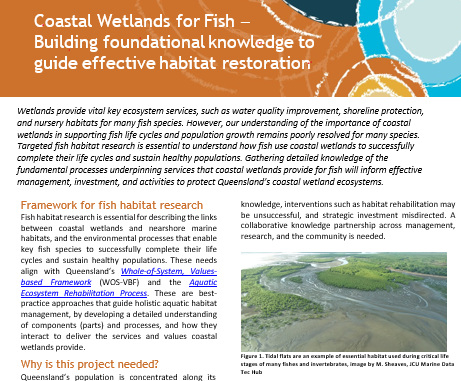 Coastal Wetlands for Fish – Building foundational knowledge to guide effective habitat restoration

Wetlands provide vital key ecosystem services, such as water quality improvement, shoreline protection, and nursery habitats for many fish species. However, our understanding of the importance of coastal wetlands in supporting fish life cycles and population growth remains poorly resolved for many species. Targeted fish habitat research is essential to understand how fish use coastal wetlands to successfully complete their life cycles and sustain healthy populations. Gathering detailed knowledge of the fundamental processes underpinning services that coastal wetlands provide for fish will inform effective management, investment, and activities to protect Queensland's coastal wetland ecosystems.

Framework for fish habitat research

Fish habitat research is essential for describing the links between coastal wetlands and nearshore marine habitats, and the environmental processes that enable key fish species to successfully complete their life cycles and sustain healthy populations. These needs align with Queensland's Whole-of-System, Values-based Framework (WOS-VBF) and the Aquatic Ecosystem Rehabilitation Process. These are best-practice approaches that guide holistic aquatic habitat management, by developing a detailed understanding of components (parts) and processes, and how they interact to deliver the services and values coastal wetlands provide.

Why is this project needed?

Queensland's population is concentrated along its

knowledge, interventions such as habitat rehabilitation may be unsuccessful, and strategic investment misdirected. A collaborative knowledge partnership across management, research, and the community is needed.

Figure 1. Tidal flats are an example of essential habitat used during critical life stages of many fishes and invertebrates, image by M. Sheaves, JCU Marine Data Tec Hub